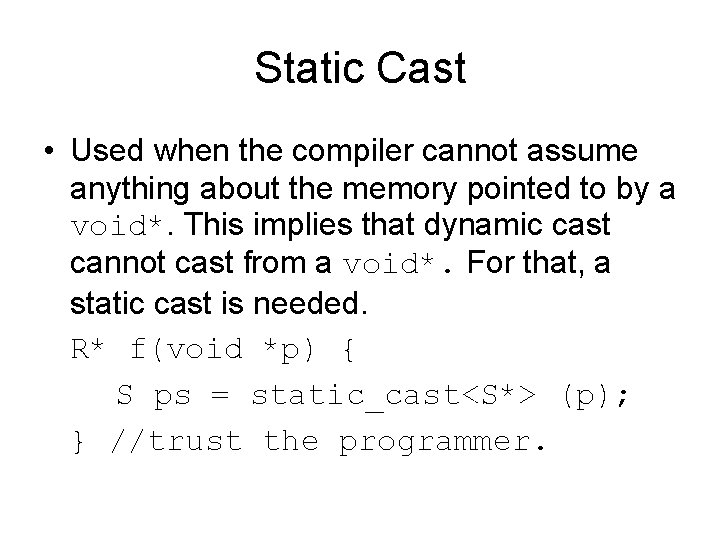 Static Cast

• Used when the compiler cannot assume anything about the memory pointed to by a void*. This implies that dynamic cast cannot cast from a void*. For that, a static cast is needed.

R* f(void *p) {
S ps = static_cast<S*> (p);
} //trust the programmer.